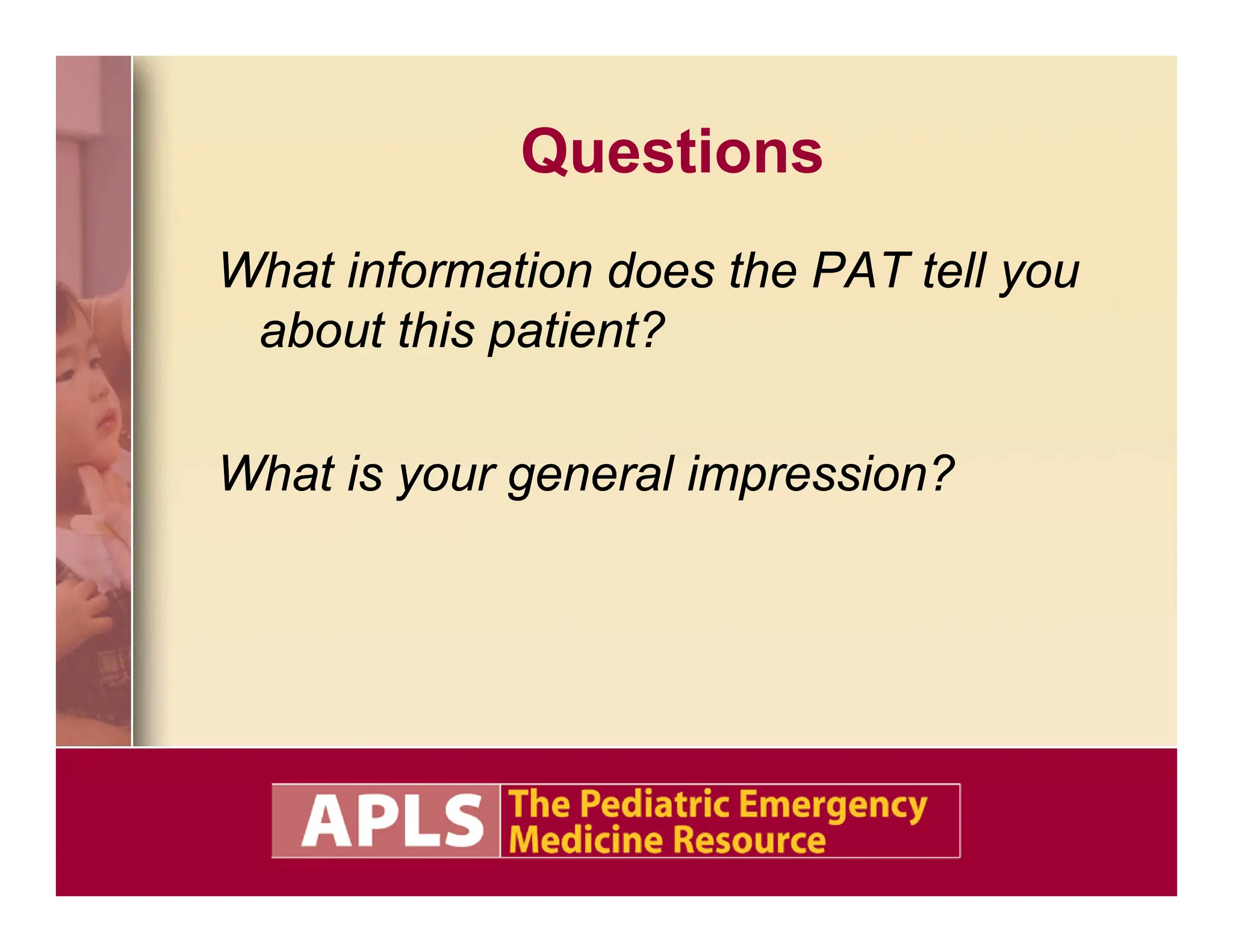 Questions

What information does the PAT tell you about this patient?

What is your general impression?

APLS The Pediatric Emergency Medicine Resource